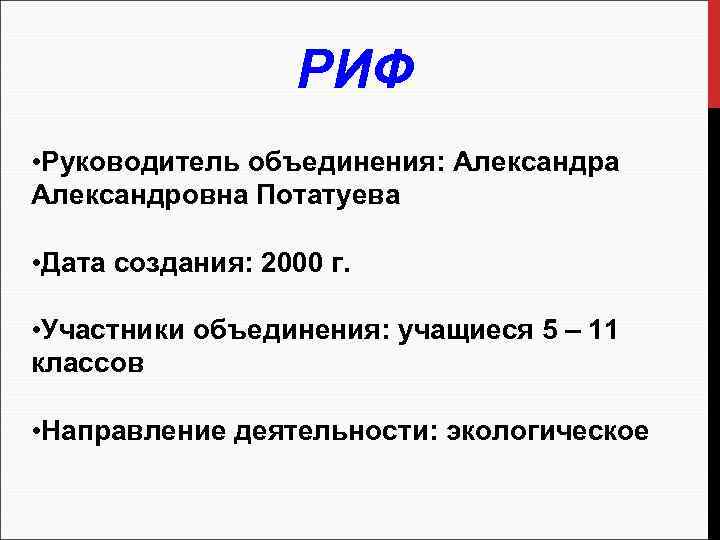 РИФ

•Руководитель объединения: Александра Александровна Потатуева

•Дата создания: 2000 г.

•Участники объединения: учащиеся 5 – 11 классов

•Направление деятельности: экологическое